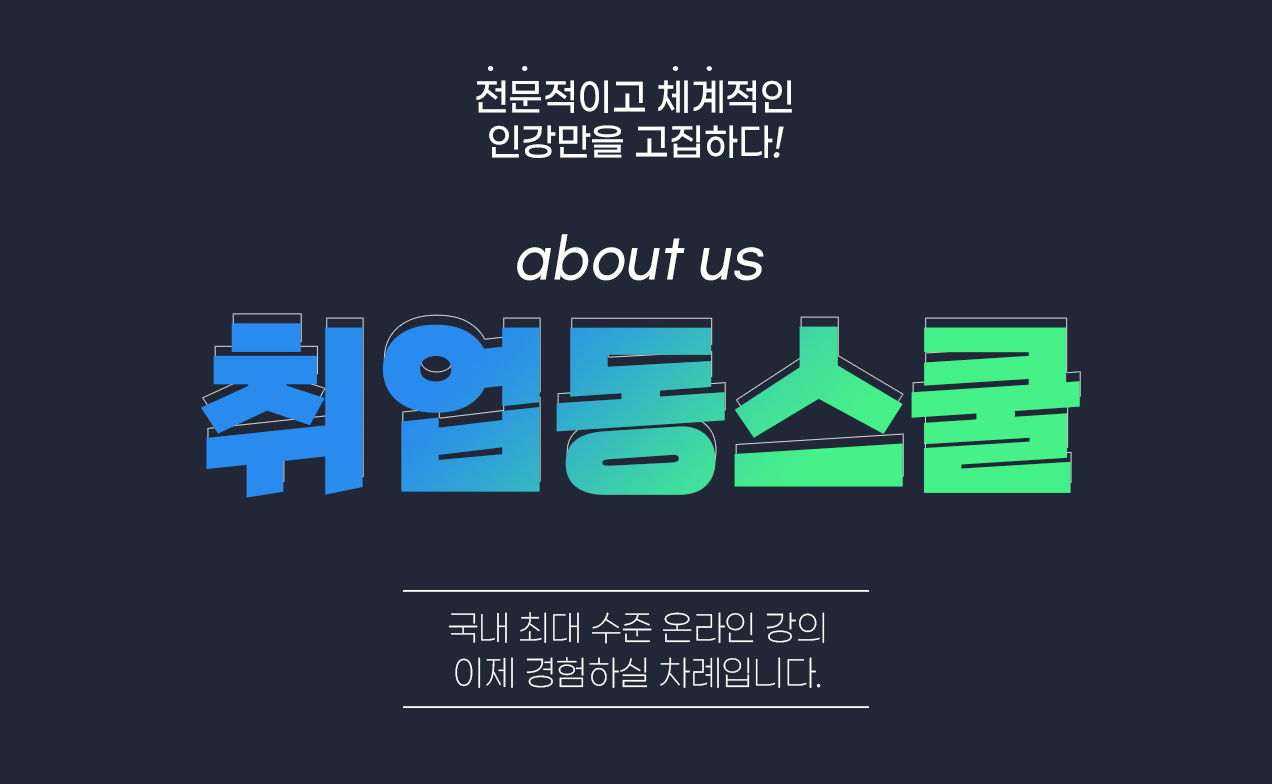 전문적이고 체계적인
인강만을 고집하다!

about us

취업동스쿨

국내 최대 수준 온라인 강의
이제 경험하실 차례입니다.